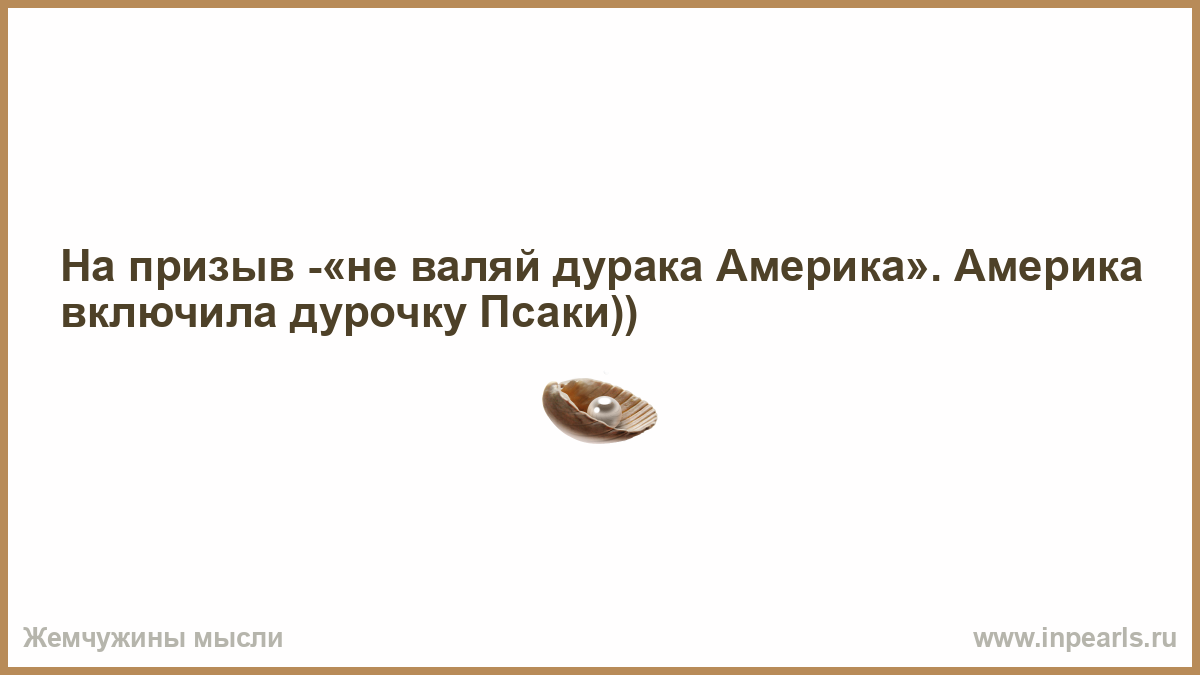 На призыв -«не валяй дурака Америка». Америка включила дурочку Псаки))

Жемчужины мысли

www.inpearls.ru